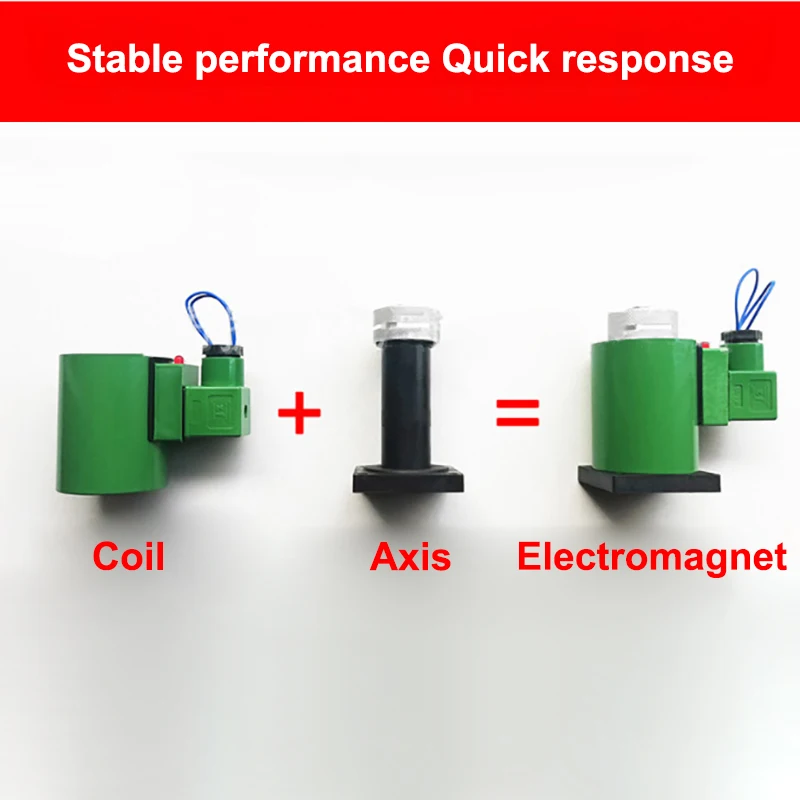 Stable performance Quick response

Coil + Axis = Electromagnet